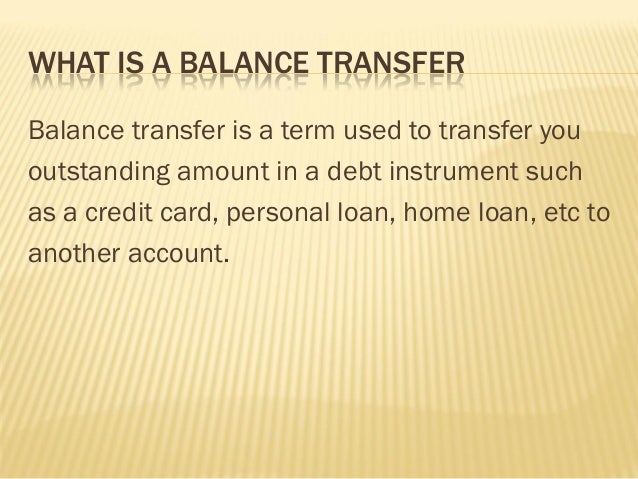 WHAT IS A BALANCE TRANSFER

Balance transfer is a term used to transfer you outstanding amount in a debt instrument such as a credit card, personal loan, home loan, etc to another account.